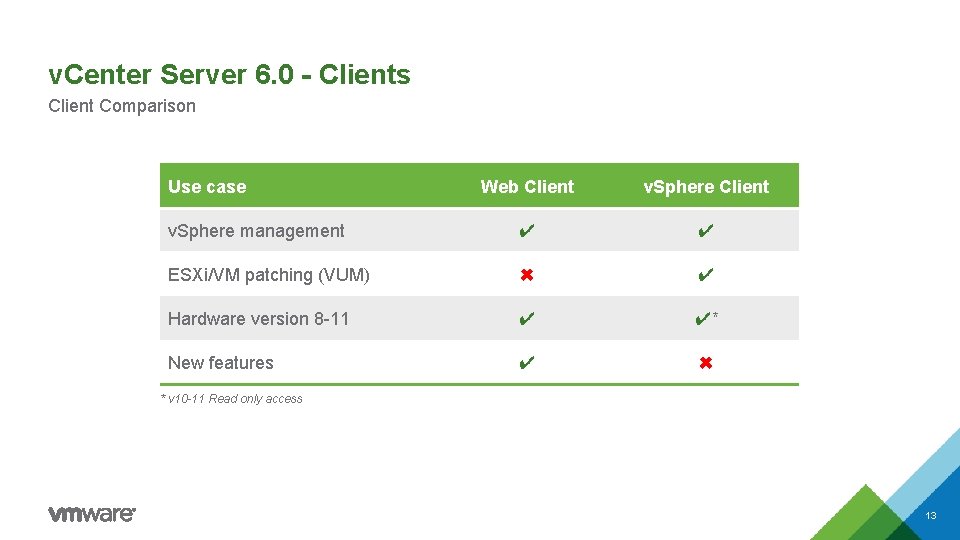 vCenter Server 6.0 - Clients
Client Comparison

| Use case | Web Client | vSphere Client |
|---|---|---|
| vSphere management | ✔ | ✔ |
| ESXi/VM patching (VUM) | ✖ | ✔ |
| Hardware version 8-11 | ✔ | ✔* |
| New features | ✔ | ✖ |

* v10-11 Read only access

vmware

13